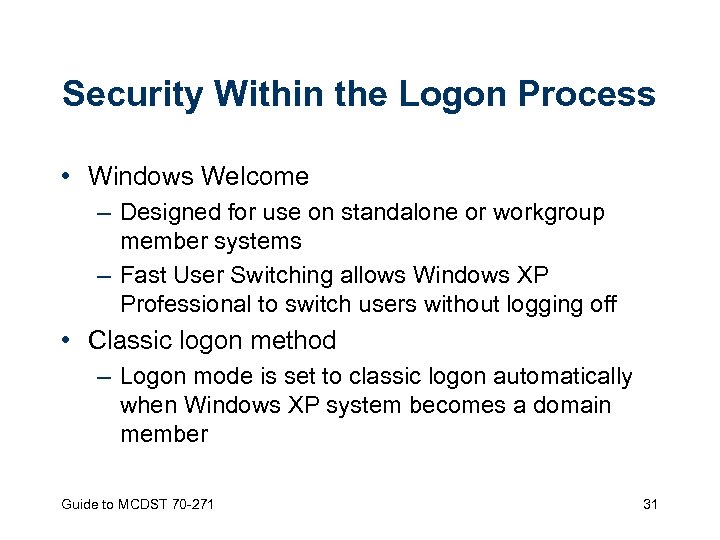 Security Within the Logon Process

• Windows Welcome
– Designed for use on standalone or workgroup member systems
– Fast User Switching allows Windows XP Professional to switch users without logging off

• Classic logon method
– Logon mode is set to classic logon automatically when Windows XP system becomes a domain member

Guide to MCDST 70-271

31